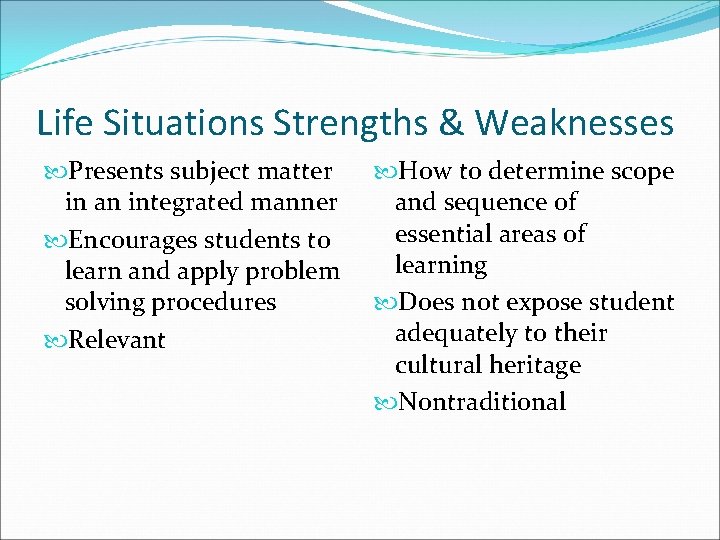 Life Situations Strengths & Weaknesses

Presents subject matter in an integrated manner

Encourages students to learn and apply problem solving procedures

Relevant

How to determine scope and sequence of essential areas of learning

Does not expose student adequately to their cultural heritage

Nontraditional